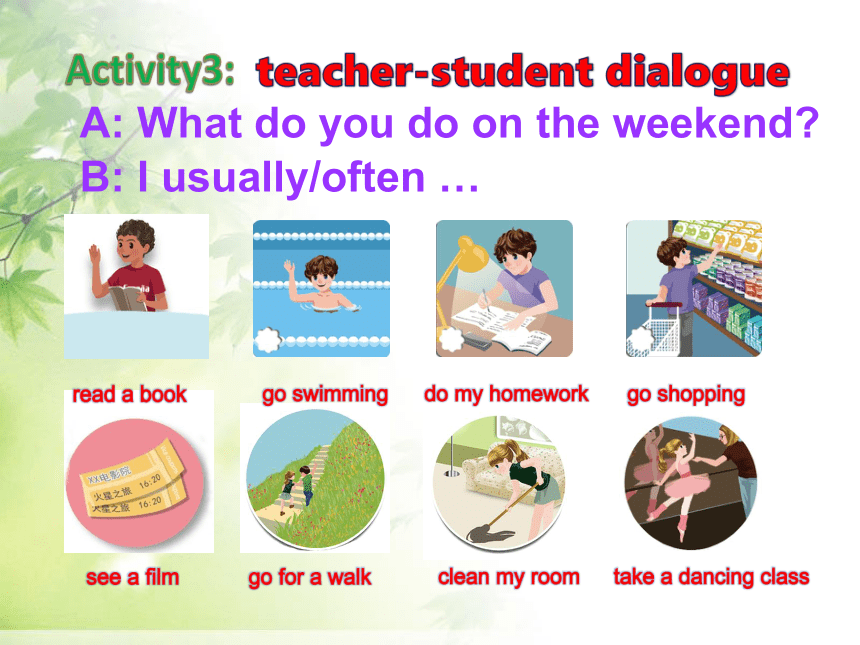 Activity3: teacher-student dialogue
A: What do you do on the weekend?
B: I usually/often …

read a book
go swimming
do my homework
go shopping

XX电影院
火星之旅 16:20
火星之旅 16:20

see a film
go for a walk
clean my room
take a dancing class